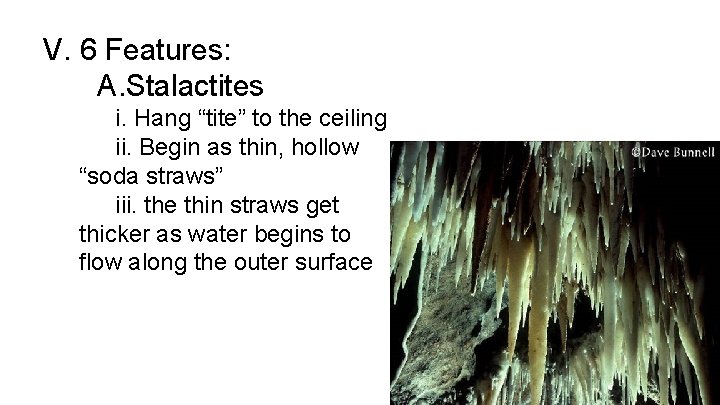 V. 6 Features:

A.Stalactites

i. Hang “tite” to the ceiling

ii. Begin as thin, hollow “soda straws”

iii. the thin straws get thicker as water begins to flow along the outer surface

©Dave Bunnell